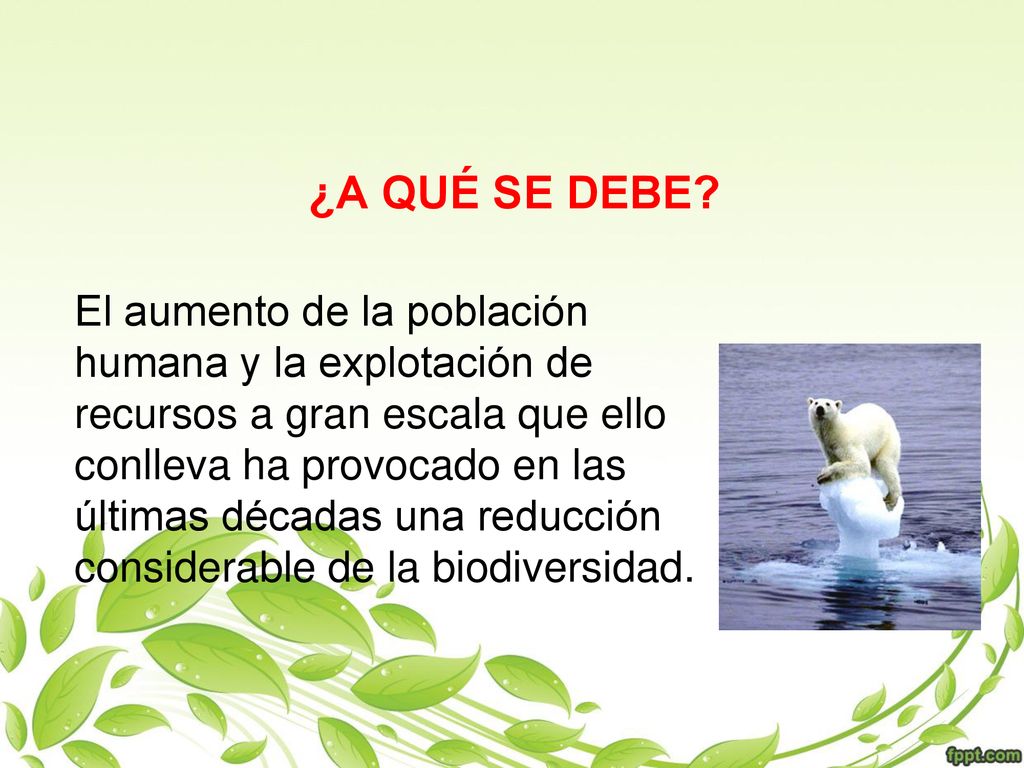 ¿A QUÉ SE DEBE?

El aumento de la población humana y la explotación de recursos a gran escala que ello conlleva ha provocado en las últimas décadas una reducción considerable de la biodiversidad.

fppt.com